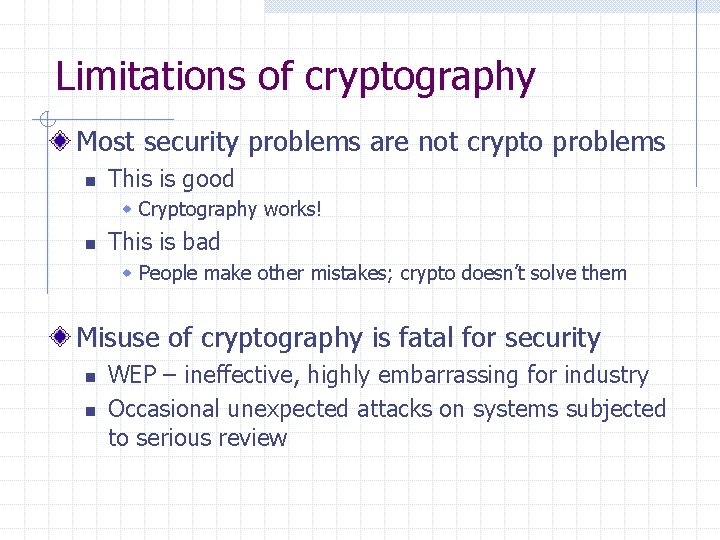 Limitations of cryptography

Most security problems are not crypto problems

This is good

Cryptography works!

This is bad

People make other mistakes; crypto doesn't solve them

Misuse of cryptography is fatal for security

WEP – ineffective, highly embarrassing for industry

Occasional unexpected attacks on systems subjected to serious review